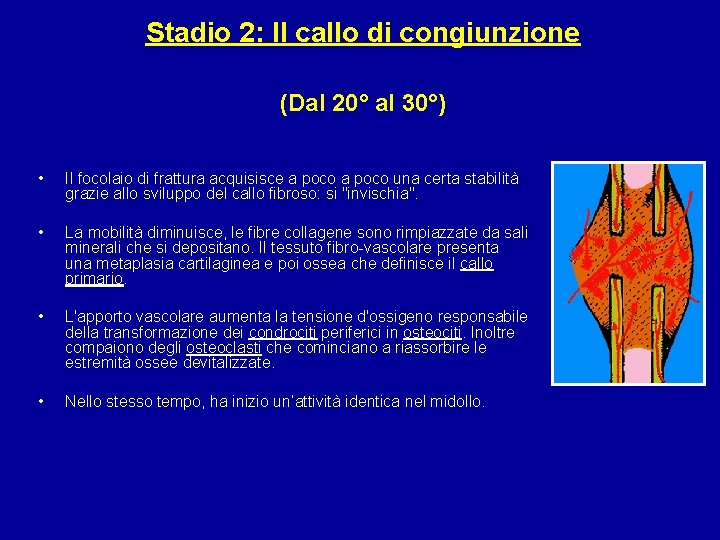 Stadio 2: Il callo di congiunzione

(Dal 20° al 30°)

• Il focolaio di frattura acquisisce a poco a poco una certa stabilità grazie allo sviluppo del callo fibroso: si "invischia".

• La mobilità diminuisce, le fibre collagene sono rimpiazzate da sali minerali che si depositano. Il tessuto fibro-vascolare presenta una metaplasia cartilaginea e poi ossea che definisce il callo primario.

• L'apporto vascolare aumenta la tensione d'ossigeno responsabile della transformazione dei condrociti periferici in osteociti. Inoltre compaiono degli osteoclasti che cominciano a riassorbire le estremità ossee devitalizzate.

• Nello stesso tempo, ha inizio un'attività identica nel midollo.